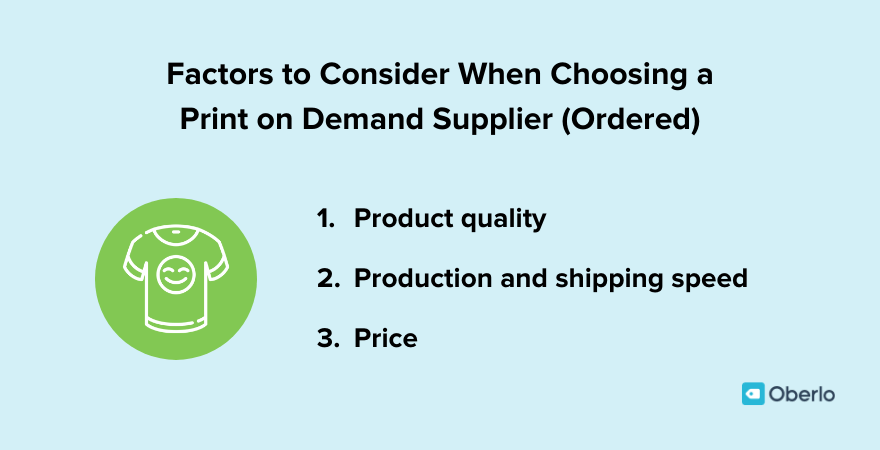 Factors to Consider When Choosing a Print on Demand Supplier (Ordered)

1. Product quality
2. Production and shipping speed
3. Price

Oberlo